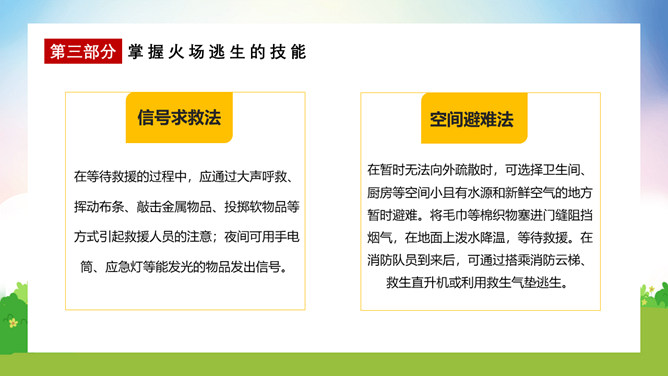 第三部分 掌握火场逃生的技能

信号求救法

在等待救援的过程中，应通过大声呼救、挥动布条、敲击金属物品、投掷软物品等方式引起救援人员的注意；夜间可用手电筒、应急灯等能发光的物品发出信号。

空间避难法

在暂时无法向外疏散时，可选择卫生间、厨房等空间小且有水源和新鲜空气的地方暂时避难。将毛巾等棉织物塞进门缝阻挡烟气，在地面上泼水降温，等待救援。在消防队员到来后，可通过搭乘消防云梯、救生直升机或利用救生气垫逃生。